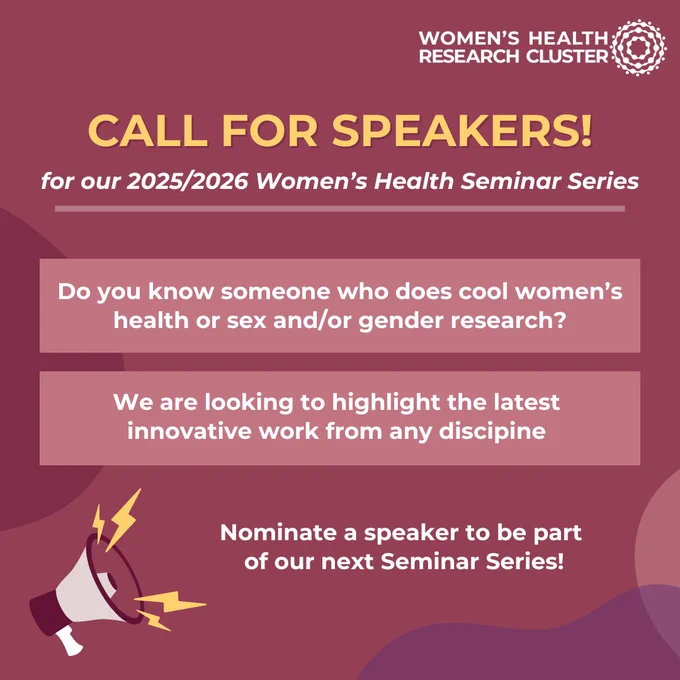 WOMEN'S HEALTH RESEARCH CLUSTER

CALL FOR SPEAKERS!

for our 2025/2026 Women's Health Seminar Series

Do you know someone who does cool women's health or sex and/or gender research?

We are looking to highlight the latest innovative work from any discipine

Nominate a speaker to be part of our next Seminar Series!